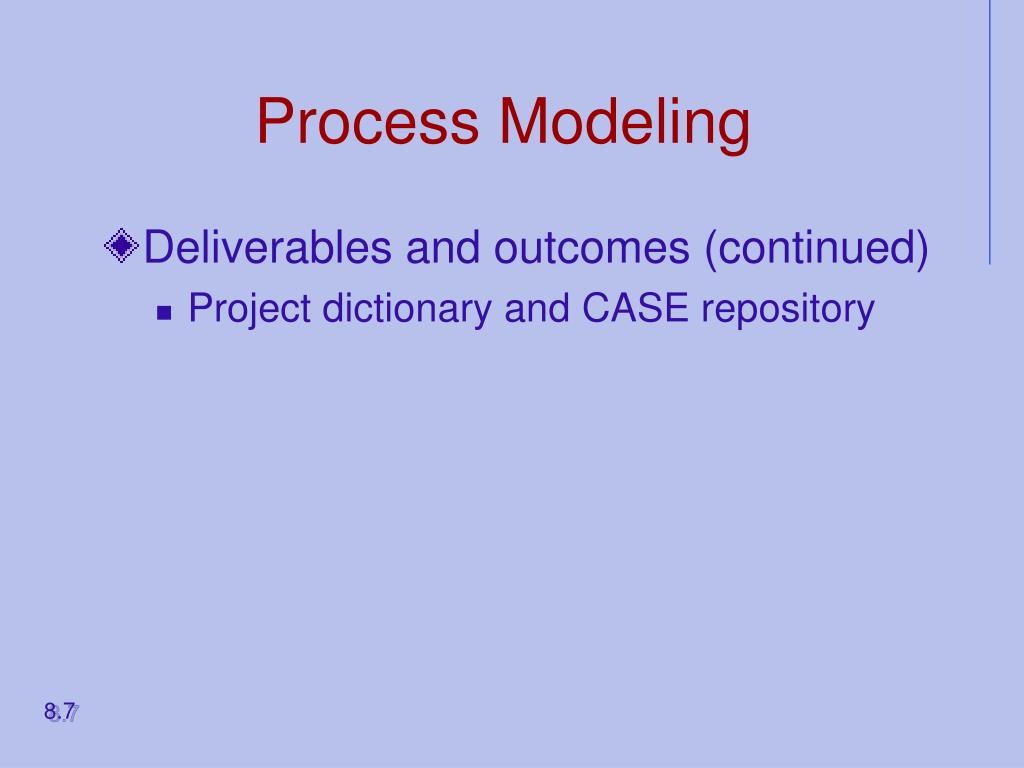 Process Modeling

Deliverables and outcomes (continued)

Project dictionary and CASE repository

8.7